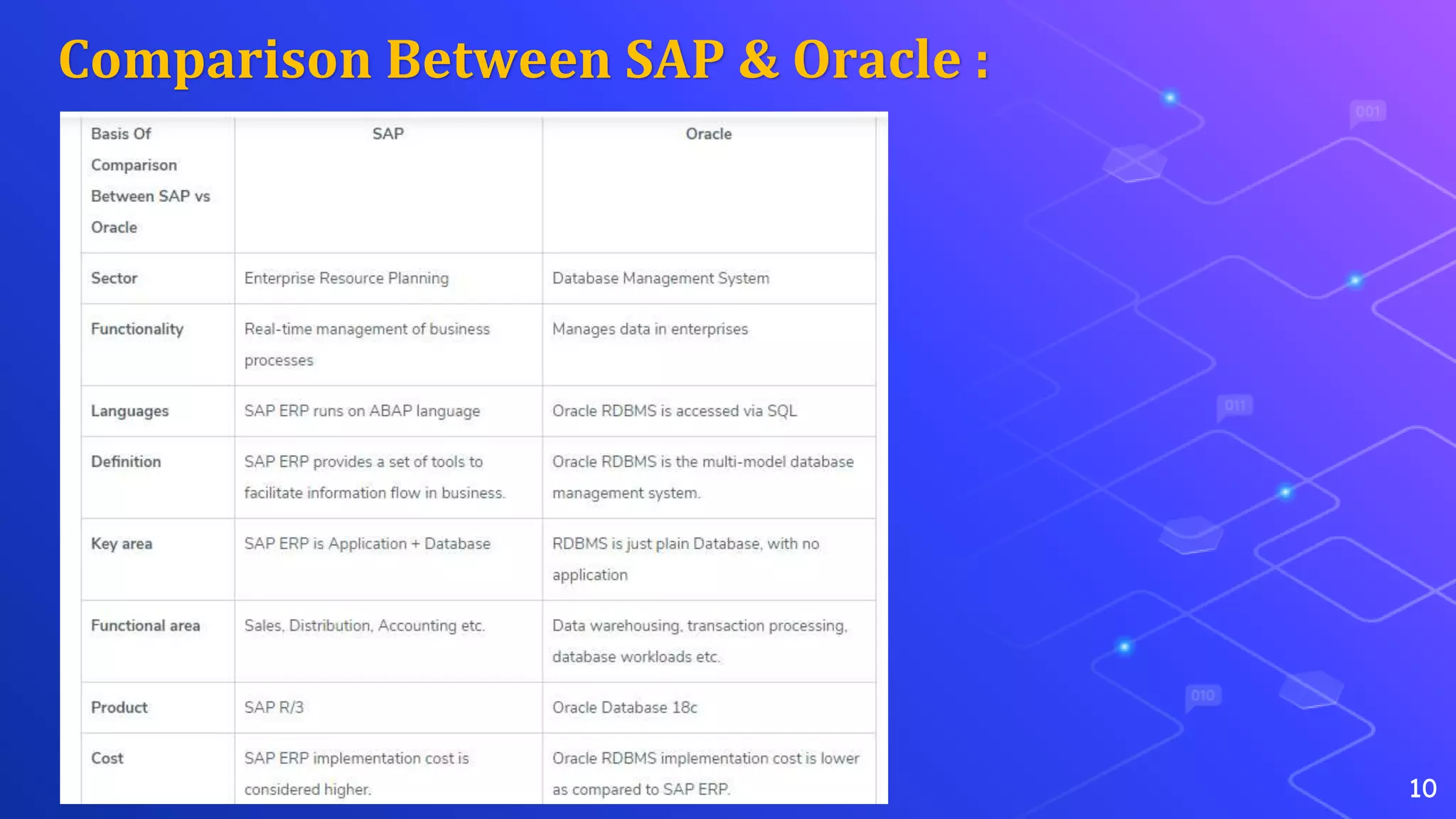 Comparison Between SAP & Oracle :

| Basis Of Comparison Between SAP vs Oracle | SAP | Oracle |
|---|---|---|
| Sector | Enterprise Resource Planning | Database Management System |
| Functionality | Real-time management of business processes | Manages data in enterprises |
| Languages | SAP ERP runs on ABAP language | Oracle RDBMS is accessed via SQL |
| Definition | SAP ERP provides a set of tools to facilitate information flow in business. | Oracle RDBMS is the multi-model database management system. |
| Key area | SAP ERP is Application + Database | RDBMS is just plain Database, with no application |
| Functional area | Sales, Distribution, Accounting etc. | Data warehousing, transaction processing, database workloads etc. |
| Product | SAP R/3 | Oracle Database 18c |
| Cost | SAP ERP implementation cost is considered higher. | Oracle RDBMS implementation cost is lower as compared to SAP ERP. |

001
011
010

10